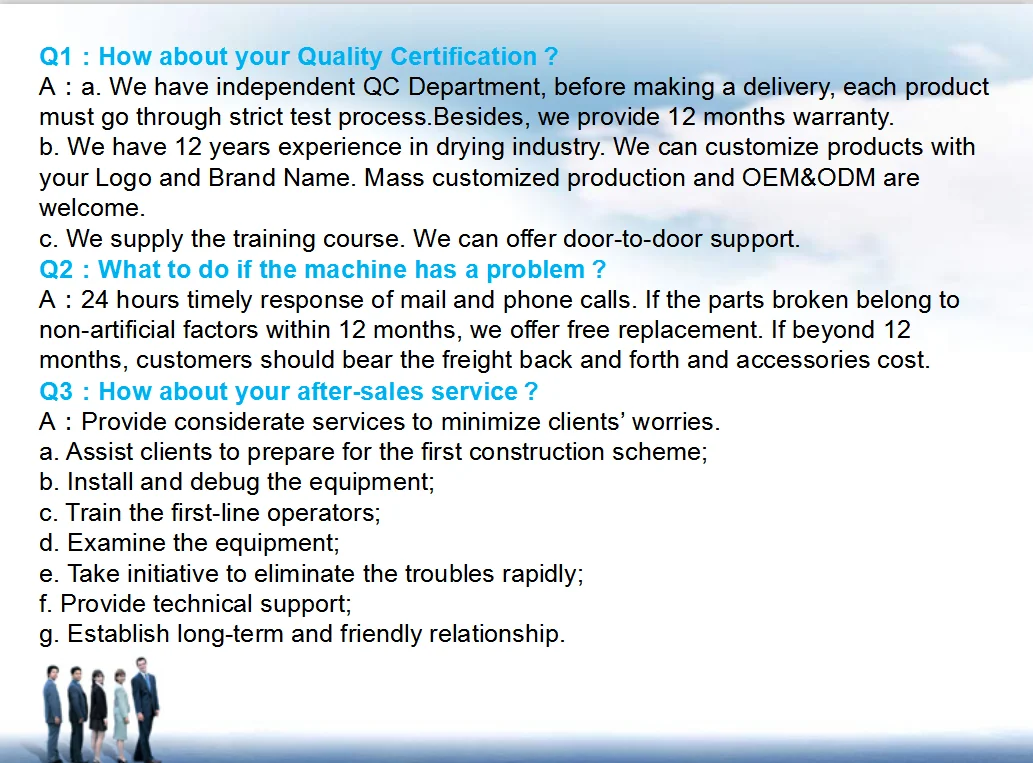 Q1：How about your Quality Certification？
A：a. We have independent QC Department, before making a delivery, each product must go through strict test process.Besides, we provide 12 months warranty.
b. We have 12 years experience in drying industry. We can customize products with your Logo and Brand Name. Mass customized production and OEM&ODM are welcome.
c. We supply the training course. We can offer door-to-door support.
Q2：What to do if the machine has a problem？
A：24 hours timely response of mail and phone calls. If the parts broken belong to non-artificial factors within 12 months, we offer free replacement. If beyond 12 months, customers should bear the freight back and forth and accessories cost.
Q3：How about your after-sales service？
A：Provide considerate services to minimize clients' worries.
a. Assist clients to prepare for the first construction scheme;
b. Install and debug the equipment;
c. Train the first-line operators;
d. Examine the equipment;
e. Take initiative to eliminate the troubles rapidly;
f. Provide technical support;
g. Establish long-term and friendly relationship.